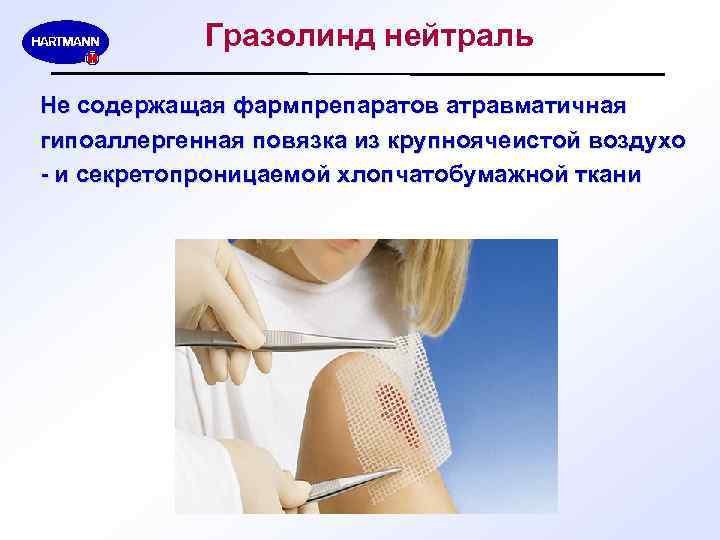 HARTMANN

Гразолинд нейтраль

Не содержащая фармпрепаратов атравматичная гипоаллергенная повязка из крупноячеистой воздухо - и секретопроницаемой хлопчатобумажной ткани